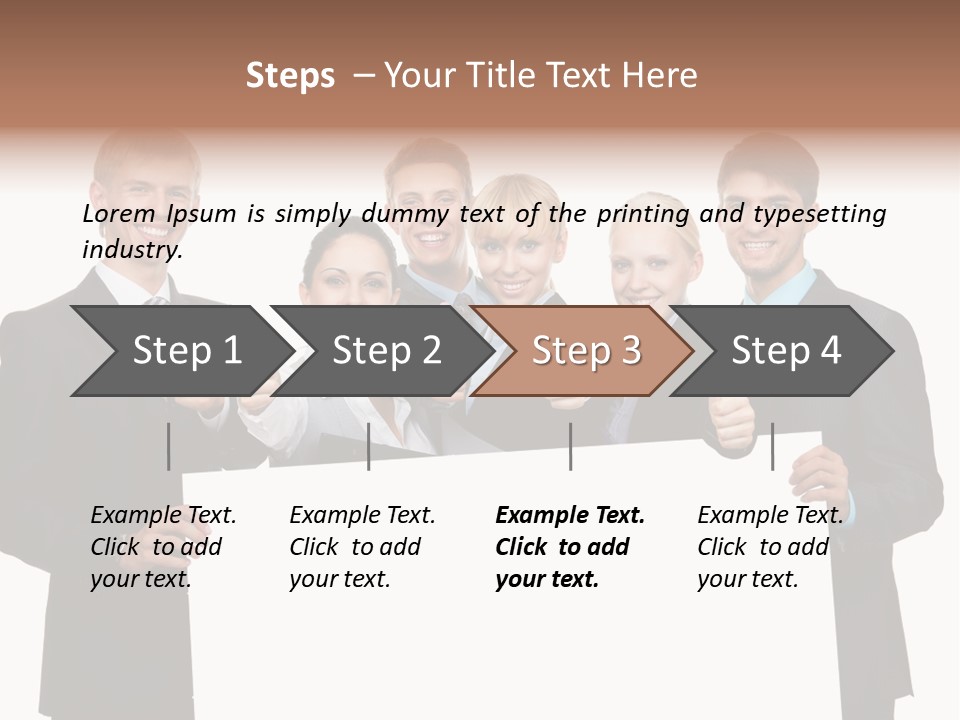 Steps – Your Title Text Here

Lorem Ipsum is simply dummy text of the printing and typesetting industry.

Step 1

Step 2

Step 3

Step 4

Example Text. Click to add your text.

Example Text. Click to add your text.

Example Text. Click to add your text.

Example Text. Click to add your text.